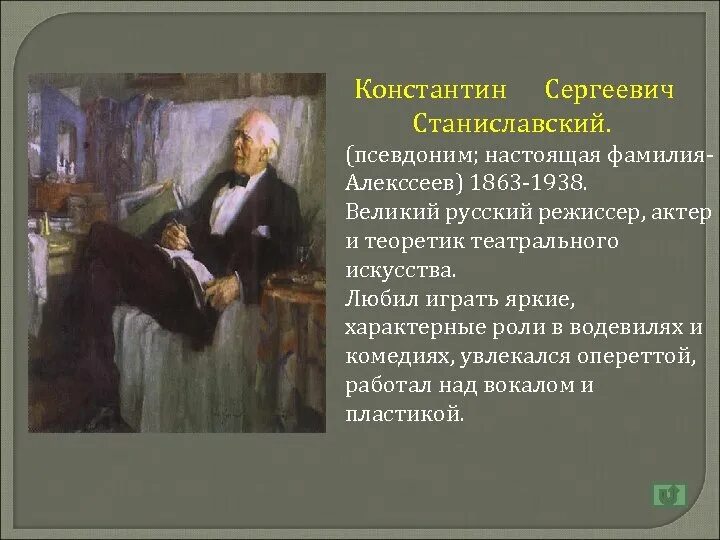 Константин Сергеевич Станиславский.

(псевдоним; настоящая фамилия-Алекссеев) 1863-1938.
Великий русский режиссер, актер и теоретик театрального искусства.
Любил играть яркие, характерные роли в водевилях и комедиях, увлекался опереттой, работал над вокалом и пластикой.